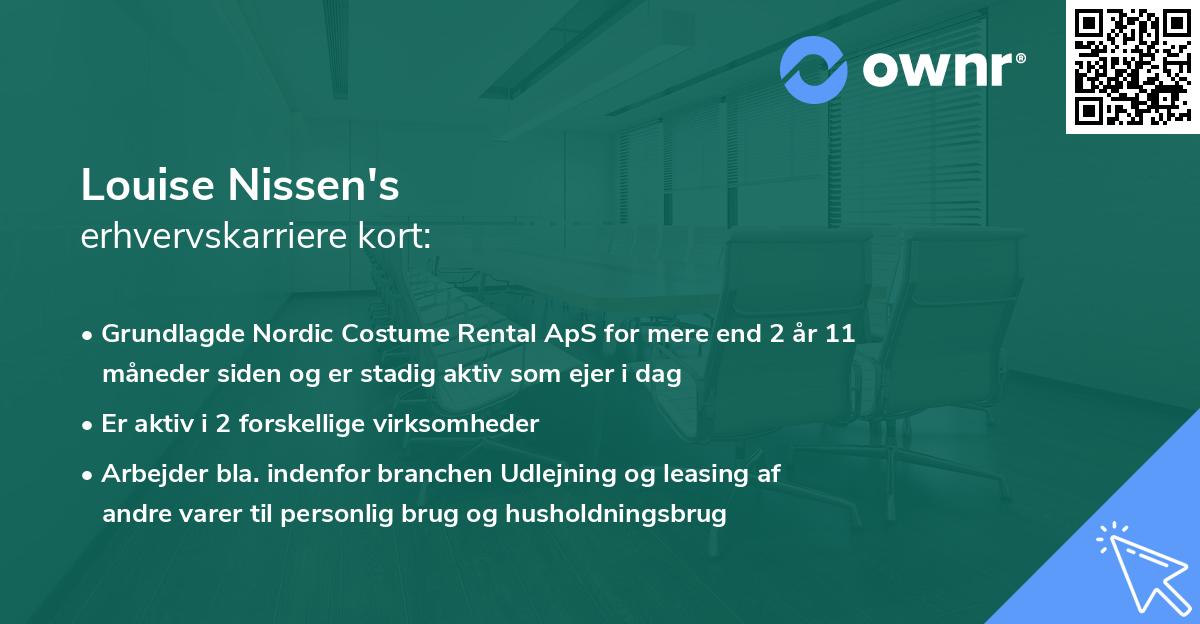 ownr®

Louise Nissen's
erhvervskarriere kort:

• Grundlagde Nordic Costume Rental ApS for mere end 2 år 11 måneder siden og er stadig aktiv som ejer i dag
• Er aktiv i 2 forskellige virksomheder
• Arbejder bla. indenfor branchen Udlejning og leasing af andre varer til personlig brug og husholdningsbrug